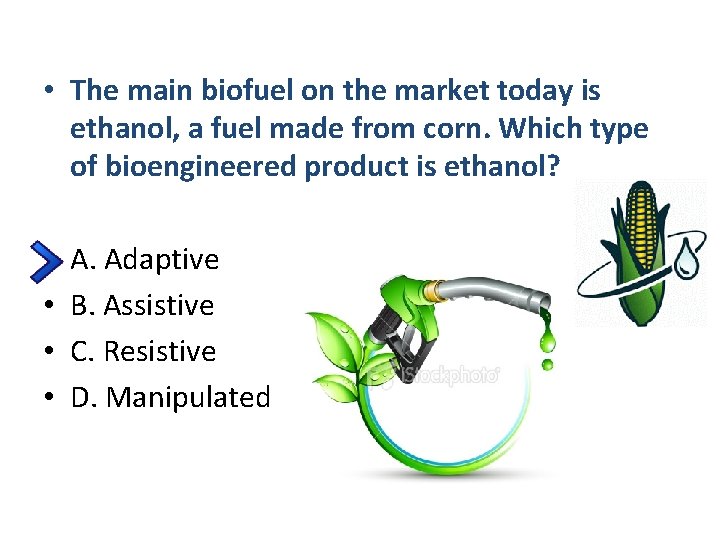 • The main biofuel on the market today is ethanol, a fuel made from corn. Which type of bioengineered product is ethanol?

A. Adaptive
• B. Assistive
• C. Resistive
• D. Manipulated

iStockphoto